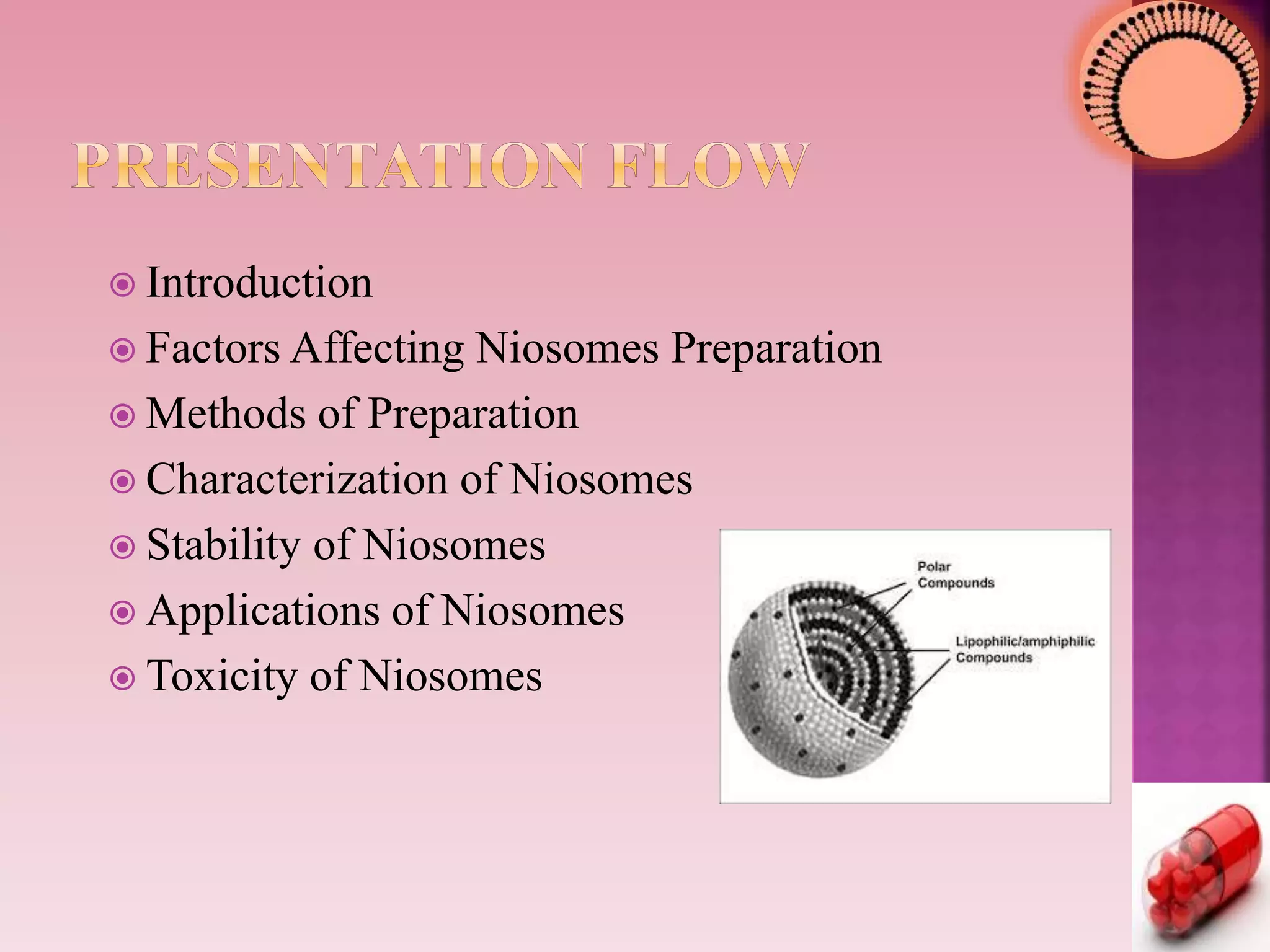 PRESENTATION FLOW

Introduction
Factors Affecting Niosomes Preparation
Methods of Preparation
Characterization of Niosomes
Stability of Niosomes
Applications of Niosomes
Toxicity of Niosomes

Polar Compounds

Lipophilic/amphiphilic Compounds